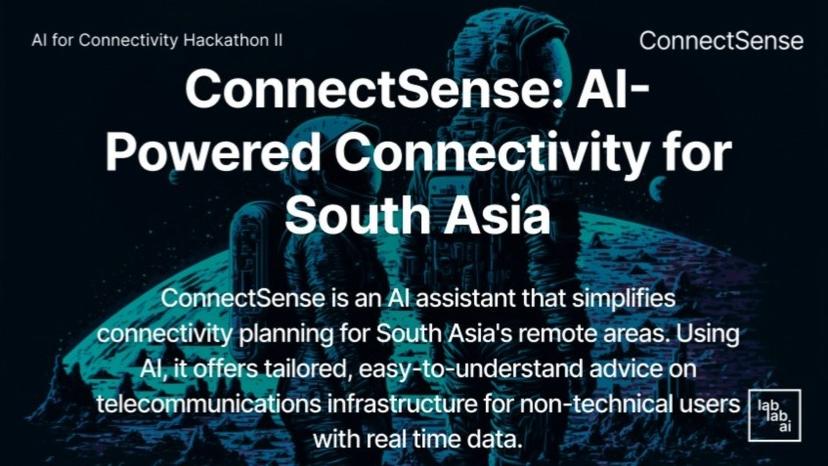 AI for Connectivity Hackathon II

ConnectSense

ConnectSense: AI-Powered Connectivity for South Asia

ConnectSense is an AI assistant that simplifies connectivity planning for South Asia's remote areas. Using AI, it offers tailored, easy-to-understand advice on telecommunications infrastructure for non-technical users with real time data.

lab lab ai